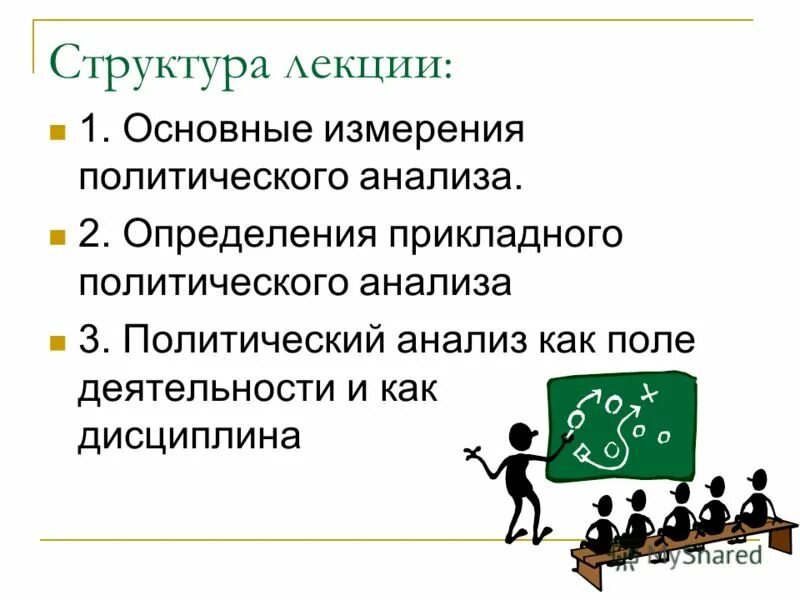 Структура лекции:

1. Основные измерения политического анализа.

2. Определения прикладного политического анализа

3. Политический анализ как поле деятельности и как дисциплина

MyShared